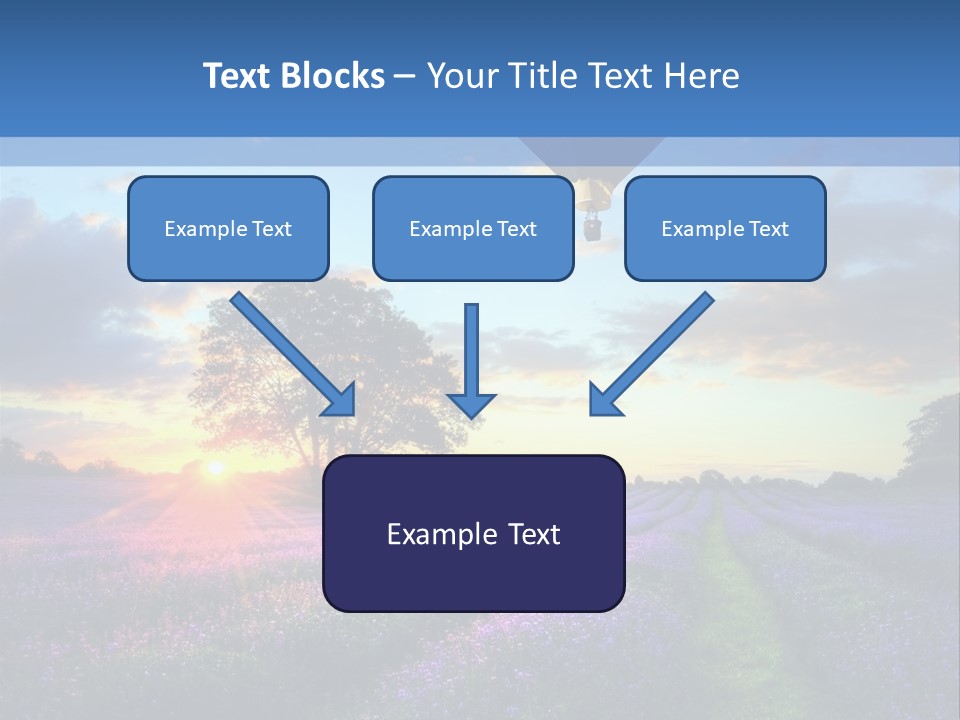 Text Blocks – Your Title Text Here

Example Text

Example Text

Example Text

Example Text